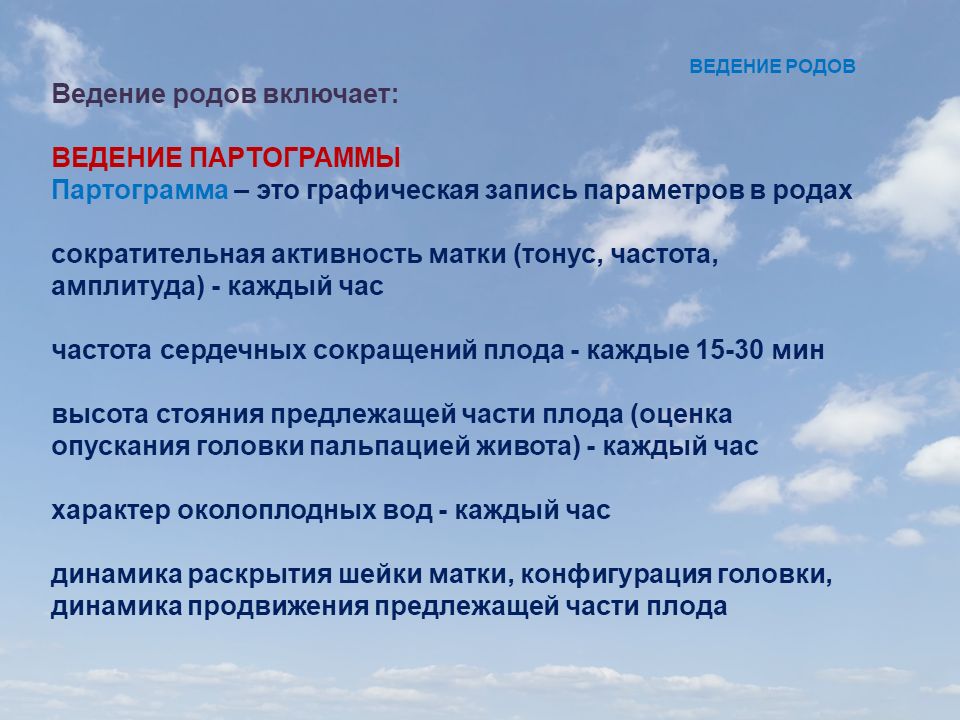 ВЕДЕНИЕ РОДОВ

Ведение родов включает:

ВЕДЕНИЕ ПАРТОГРАММЫ
Партограмма – это графическая запись параметров в родах

сократительная активность матки (тонус, частота, амплитуда) - каждый час

частота сердечных сокращений плода - каждые 15-30 мин

высота стояния предлежащей части плода (оценка опускания головки пальпацией живота) - каждый час

характер околоплодных вод - каждый час

динамика раскрытия шейки матки, конфигурация головки, динамика продвижения предлежащей части плода